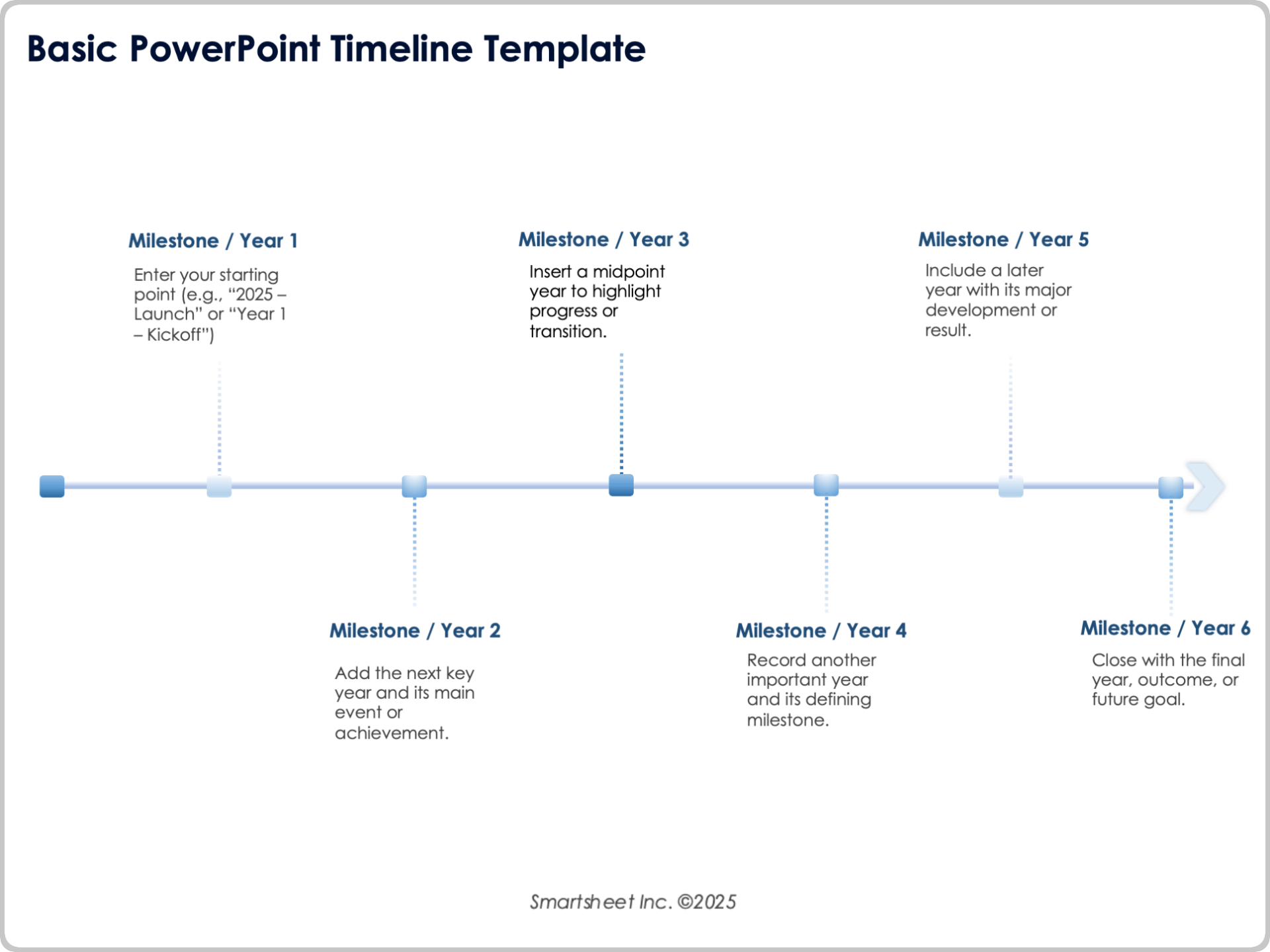 Basic PowerPoint Timeline Template

Milestone / Year 1

Enter your starting point (e.g., “2025 – Launch” or “Year 1 – Kickoff”)

Milestone / Year 3

Insert a midpoint year to highlight progress or transition.

Milestone / Year 5

Include a later year with its major development or result.

Milestone / Year 2

Add the next key year and its main event or achievement.

Milestone / Year 4

Record another important year and its defining milestone.

Milestone / Year 6

Close with the final year, outcome, or future goal.

Smartsheet Inc. ©2025